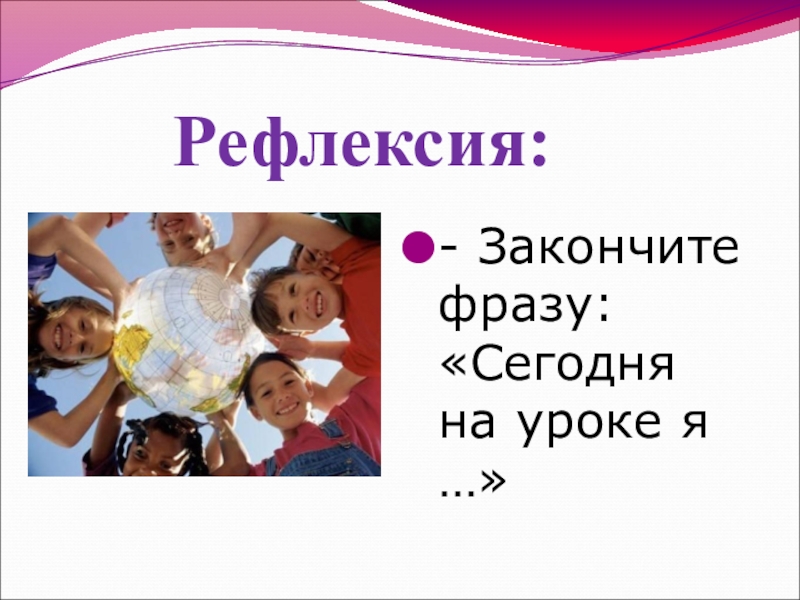 Рефлексия:

- Закончите фразу: «Сегодня на уроке я …»